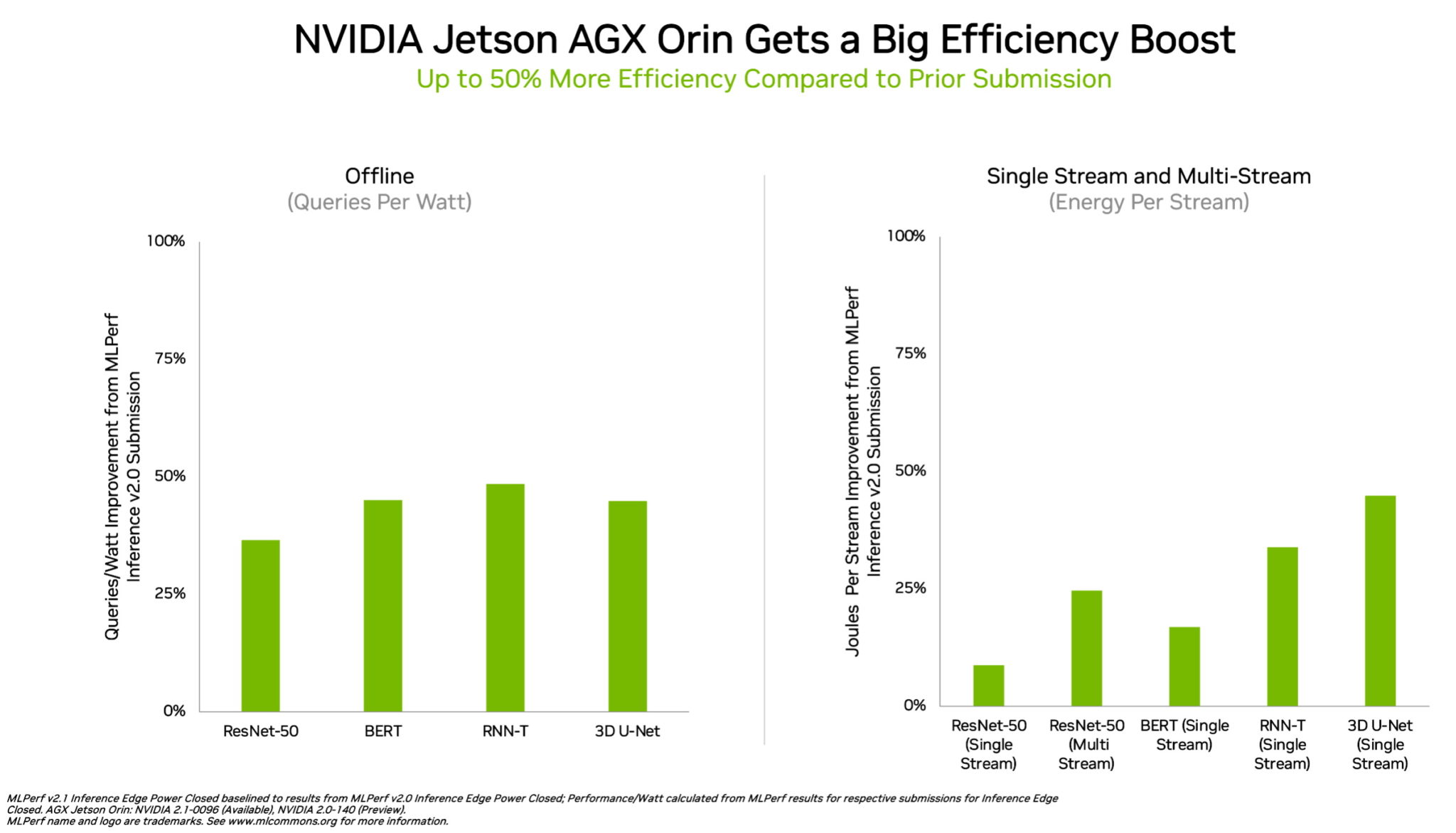 NVIDIA Jetson AGX Orin Gets a Big Efficiency Boost
Up to 50% More Efficiency Compared to Prior Submission

Offline
(Queries Per Watt)

Queries/Watt Improvement from MLPerf Inference v2.0 Submission

100%
75%
50%
25%
0%

ResNet-50
BERT
RNN-T
3D U-Net

Single Stream and Multi-Stream
(Energy Per Stream)

Joules Per Stream Improvement from MLPerf Inference v2.0 Submission

100%
75%
50%
25%
0%

ResNet-50 (Single Stream)
ResNet-50 (Multi Stream)
BERT (Single Stream)
RNN-T (Single Stream)
3D U-Net (Single Stream)

MLPerf v2.1 Inference Edge Power Closed baselined to results from MLPerf v2.0 Inference Edge Power Closed; Performance/Watt calculated from MLPerf results for respective submissions for Inference Edge Closed. AGX Jetson Orin: NVIDIA 2.1-0096 (Available), NVIDIA 2.0-140 (Preview).
MLPerf name and logo are trademarks. See www.mlcommons.org for more information.